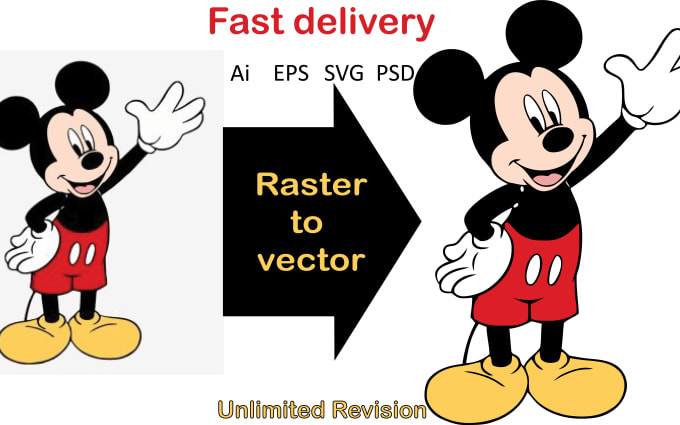 Fast delivery

Ai EPS SVG PSD

Raster to vector

Unlimited Revision